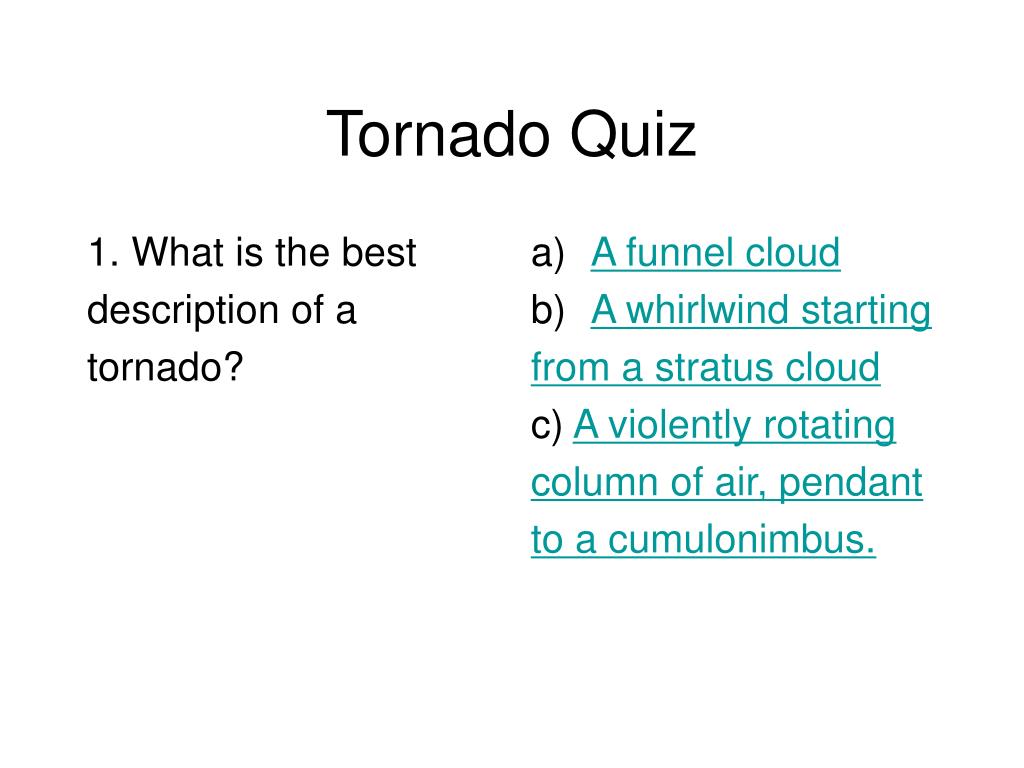 Tornado Quiz

1. What is the best description of a tornado?

a) A funnel cloud
b) A whirlwind starting from a stratus cloud
c) A violently rotating column of air, pendant to a cumulonimbus.